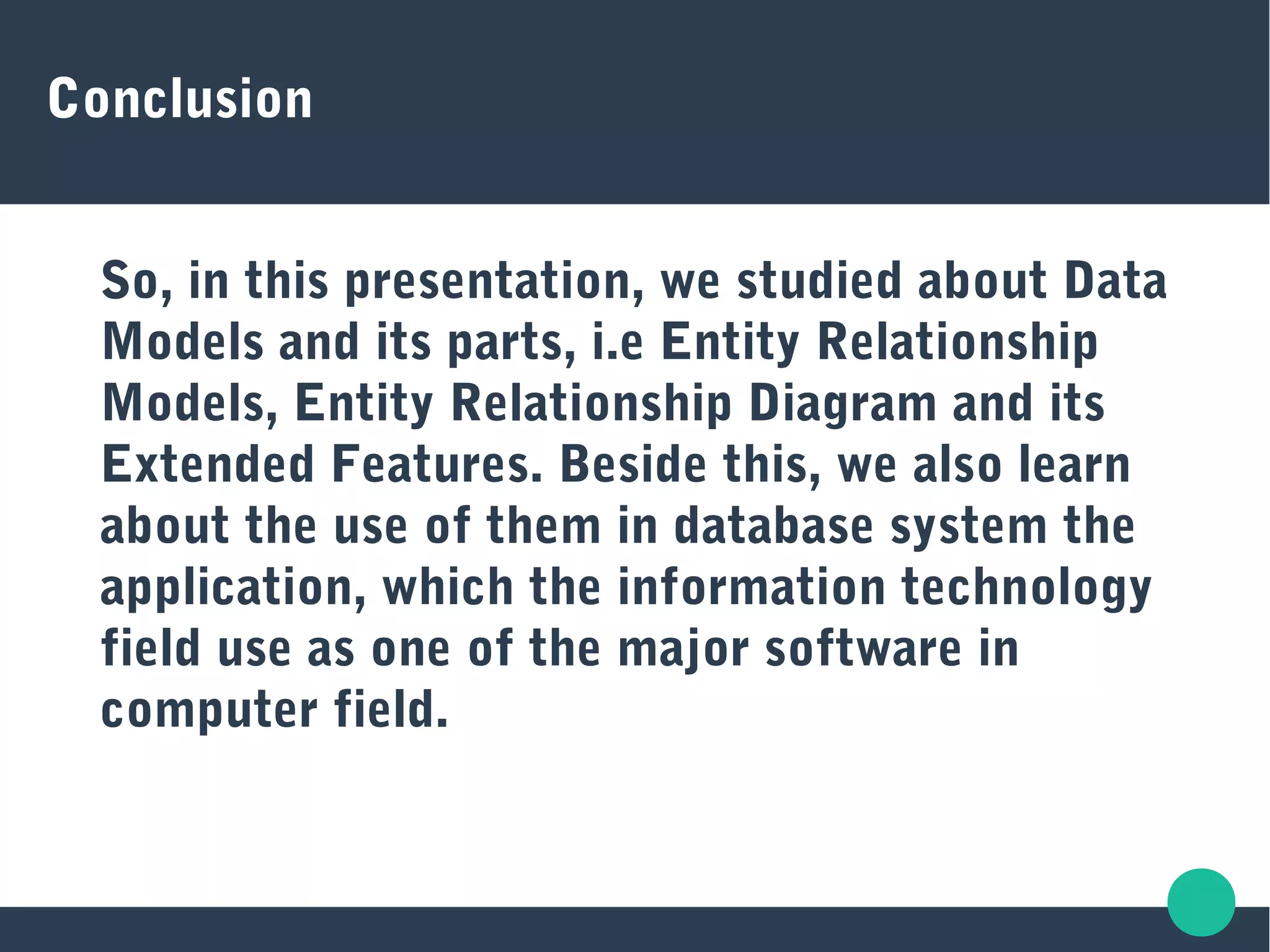 Conclusion

So, in this presentation, we studied about Data Models and its parts, i.e Entity Relationship Models, Entity Relationship Diagram and its Extended Features. Beside this, we also learn about the use of them in database system the application, which the information technology field use as one of the major software in computer field.